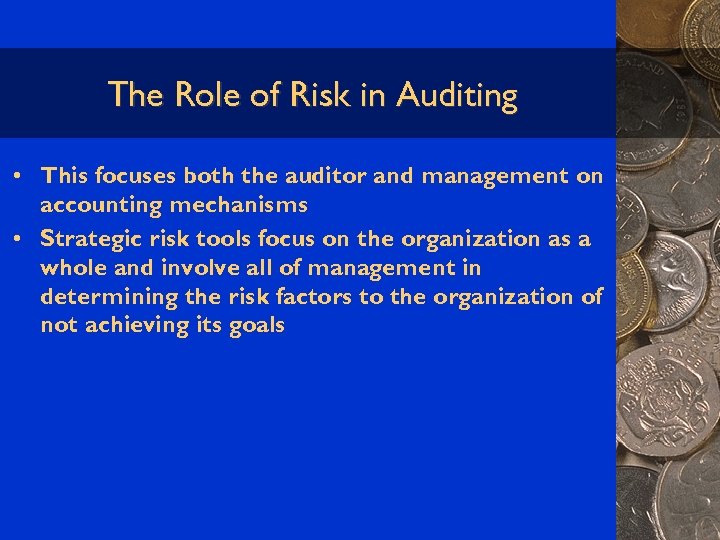 The Role of Risk in Auditing

• This focuses both the auditor and management on accounting mechanisms
• Strategic risk tools focus on the organization as a whole and involve all of management in determining the risk factors to the organization of not achieving its goals